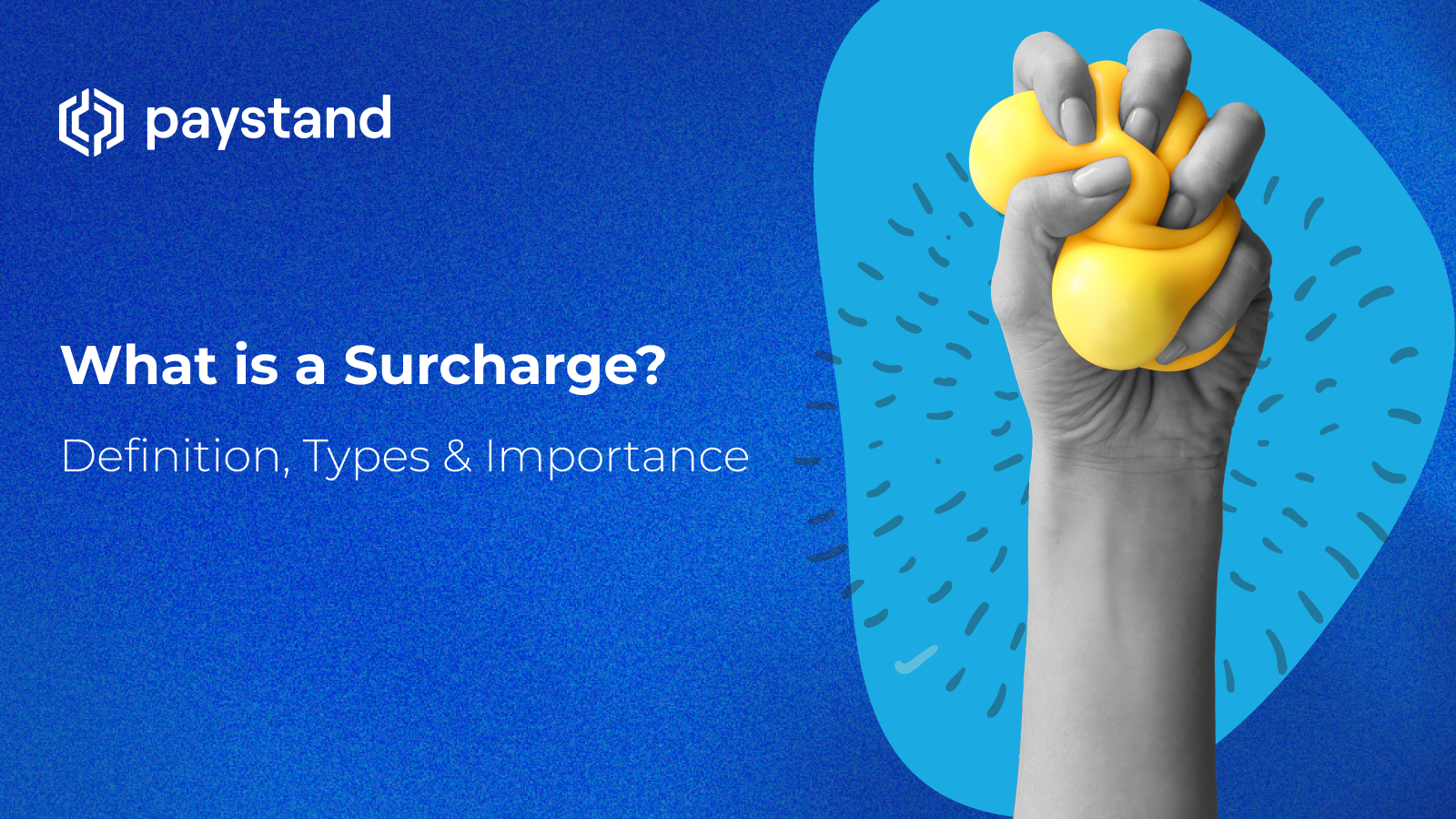 paystand

What is a Surcharge?

Definition, Types & Importance